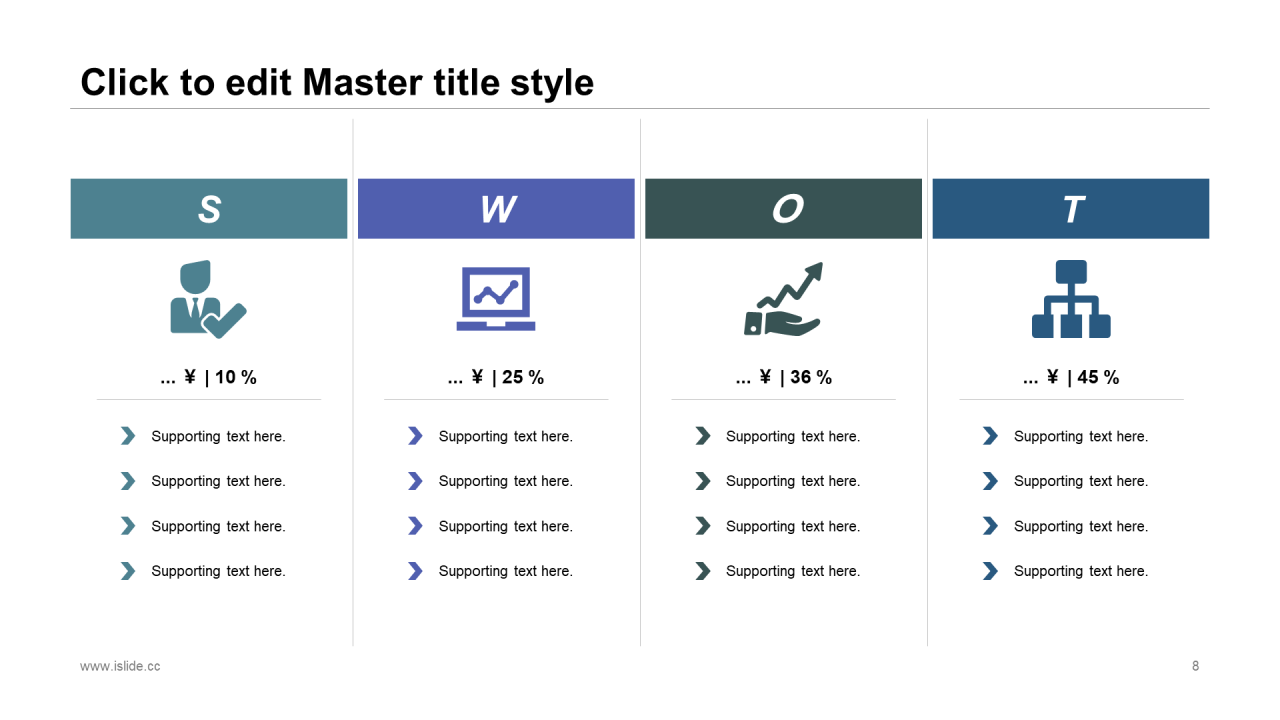 Click to edit Master title style

S

... ¥ | 10 %

Supporting text here.

Supporting text here.

Supporting text here.

Supporting text here.

W

... ¥ | 25 %

Supporting text here.

Supporting text here.

Supporting text here.

Supporting text here.

O

... ¥ | 36 %

Supporting text here.

Supporting text here.

Supporting text here.

Supporting text here.

T

... ¥ | 45 %

Supporting text here.

Supporting text here.

Supporting text here.

Supporting text here.

www.islide.cc

8